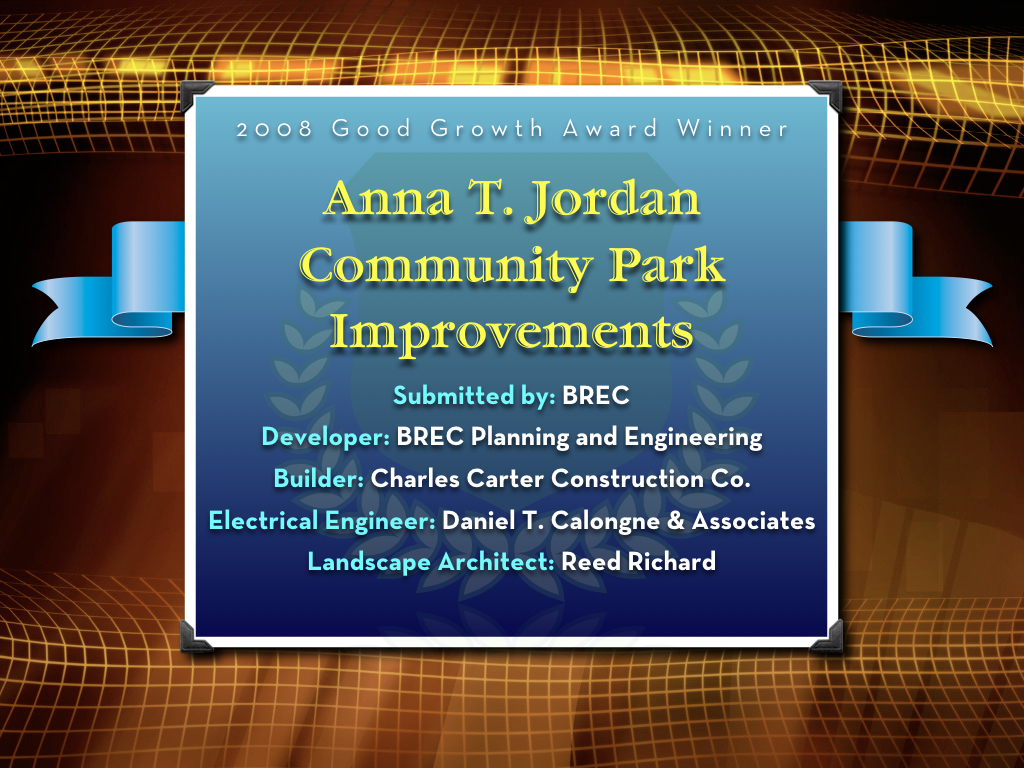 2008 Good Growth Award Winner

Anna T. Jordan Community Park Improvements

Submitted by: BREC
Developer: BREC Planning and Engineering
Builder: Charles Carter Construction Co.
Electrical Engineer: Daniel T. Calongne & Associates
Landscape Architect: Reed Richard